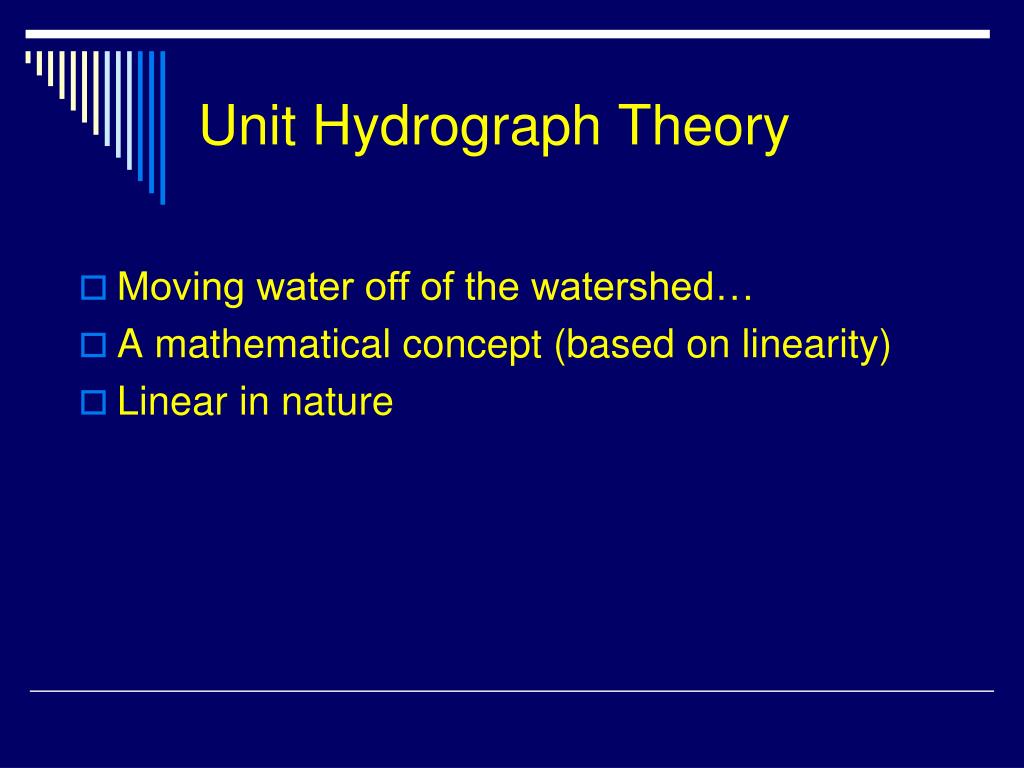 Unit Hydrograph Theory

Moving water off of the watershed…

A mathematical concept (based on linearity)

Linear in nature